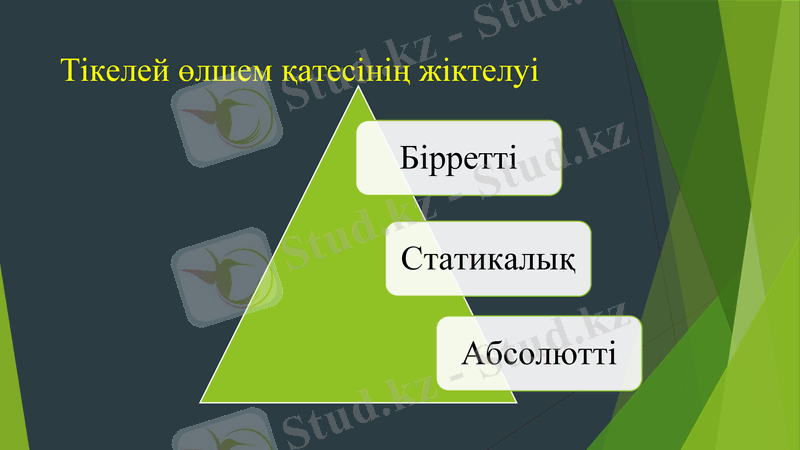 Тікелей өлшем қатесінің жіктелуі

Бірретті

Статикалық

Абсолютті

Stud.kz - Stud.kz
Stud.kz - Stud.kz
Stud.kz - Stud.kz
Stud.kz - Stud.kz